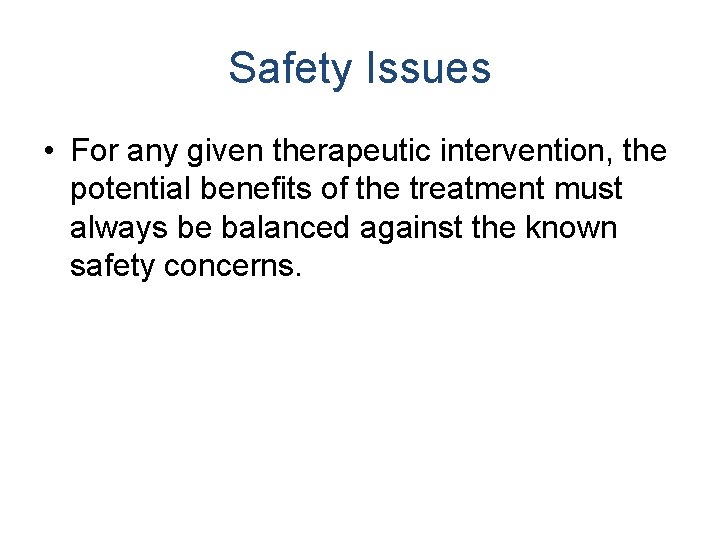 Safety Issues

• For any given therapeutic intervention, the potential benefits of the treatment must always be balanced against the known safety concerns.